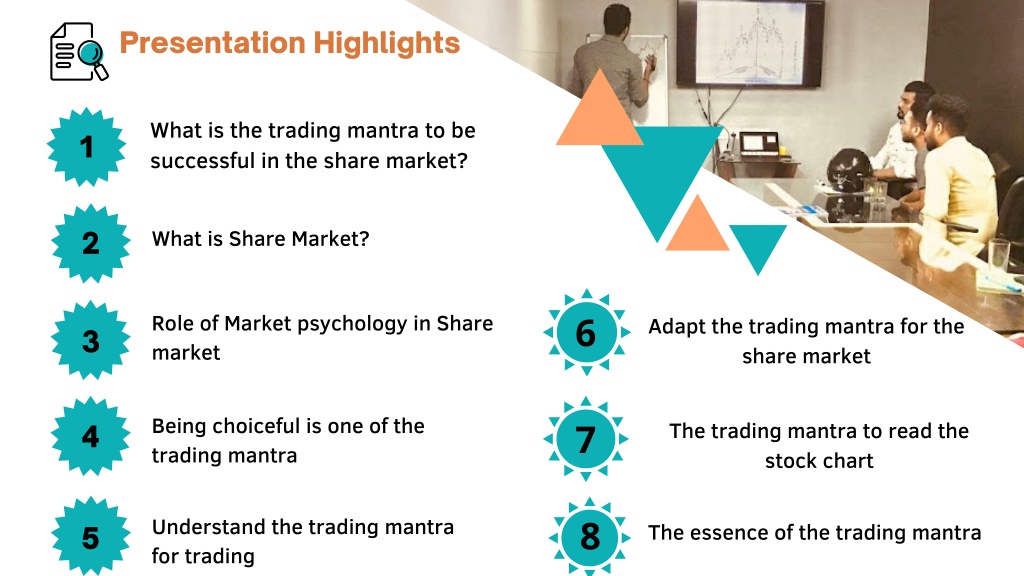 Presentation Highlights

1 What is the trading mantra to be successful in the share market?

2 What is Share Market?

3 Role of Market psychology in Share market

4 Being choiceful is one of the trading mantra

5 Understand the trading mantra for trading

6 Adapt the trading mantra for the share market

7 The trading mantra to read the stock chart

8 The essence of the trading mantra